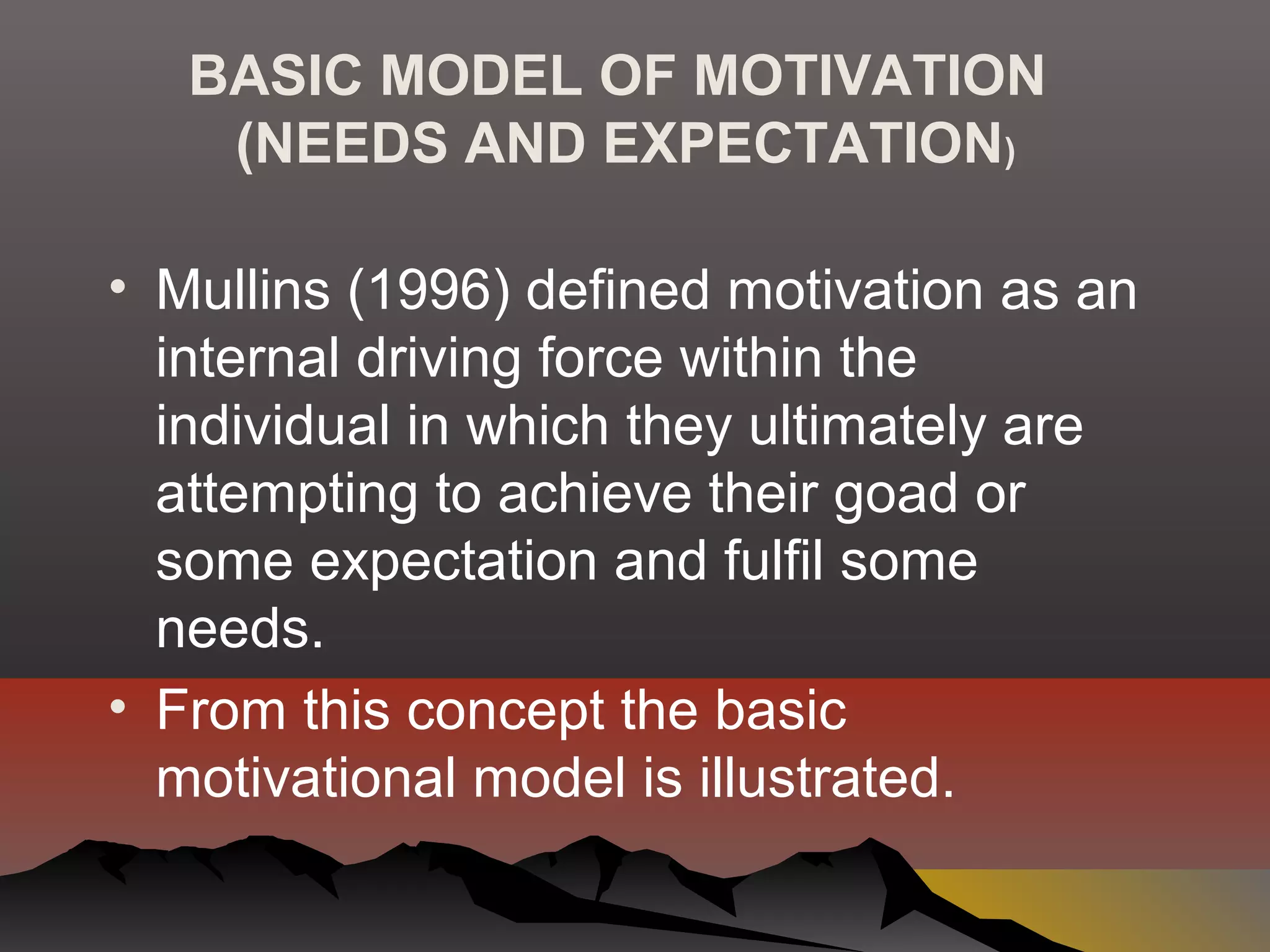 BASIC MODEL OF MOTIVATION (NEEDS AND EXPECTATION)

• Mullins (1996) defined motivation as an internal driving force within the individual in which they ultimately are attempting to achieve their goad or some expectation and fulfil some needs.
• From this concept the basic motivational model is illustrated.